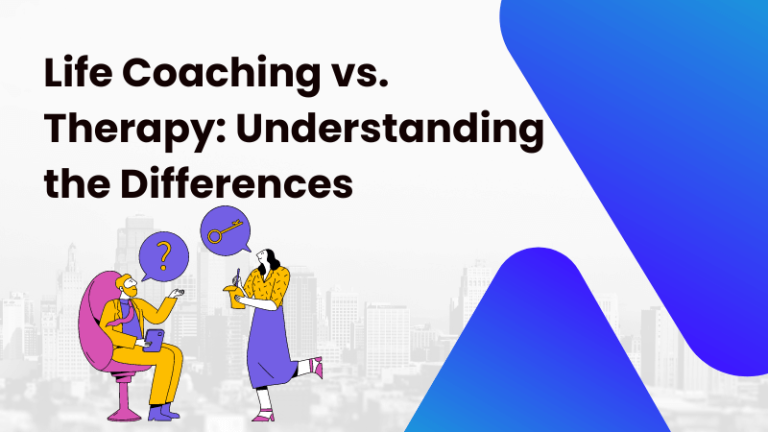 Life Coaching vs. Therapy: Understanding the Differences

?